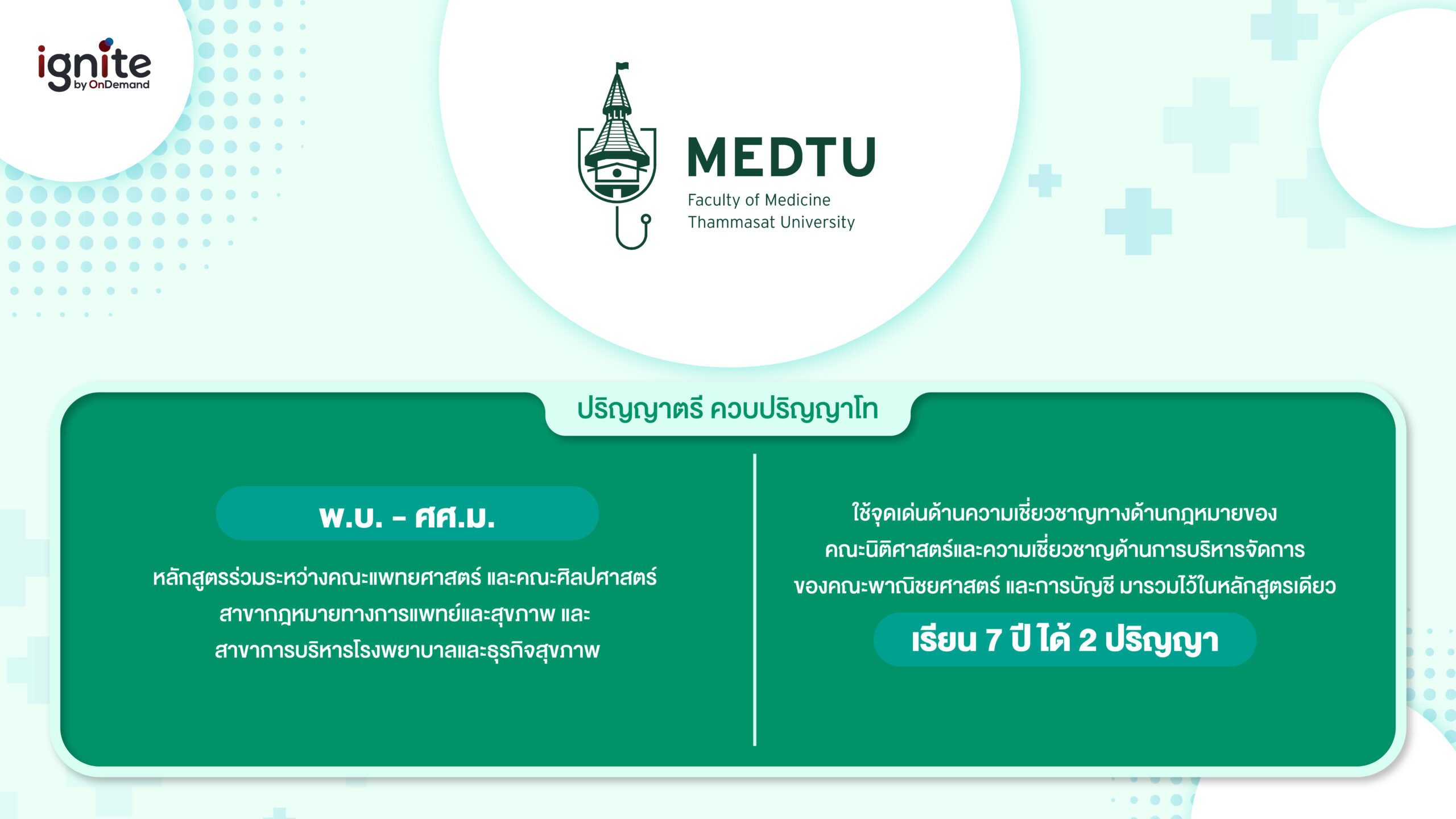 ignite
by OnDemand

MEDTU
Faculty of Medicine
Thammasat University

ปริญญาตรี ควบปริญญาโท

พ.บ. - ศศ.ม.

หลักสูตรร่วมระหว่างคณะแพทยศาสตร์ และคณะศิลปศาสตร์ สาขากฎหมายทางการแพทย์และสุขภาพ และ สาขาการบริหารโรงพยาบาลและธุรกิจสุขภาพ

ใช้จุดเด่นด้านความเชี่ยวชาญทางด้านกฎหมายของ คณะนิติศาสตร์และความเชี่ยวชาญด้านการบริหารจัดการ ของคณะพาณิชยศาสตร์ และการบัญชี มารวมไว้ในหลักสูตรเดียว

เรียน 7 ปี ได้ 2 ปริญญา